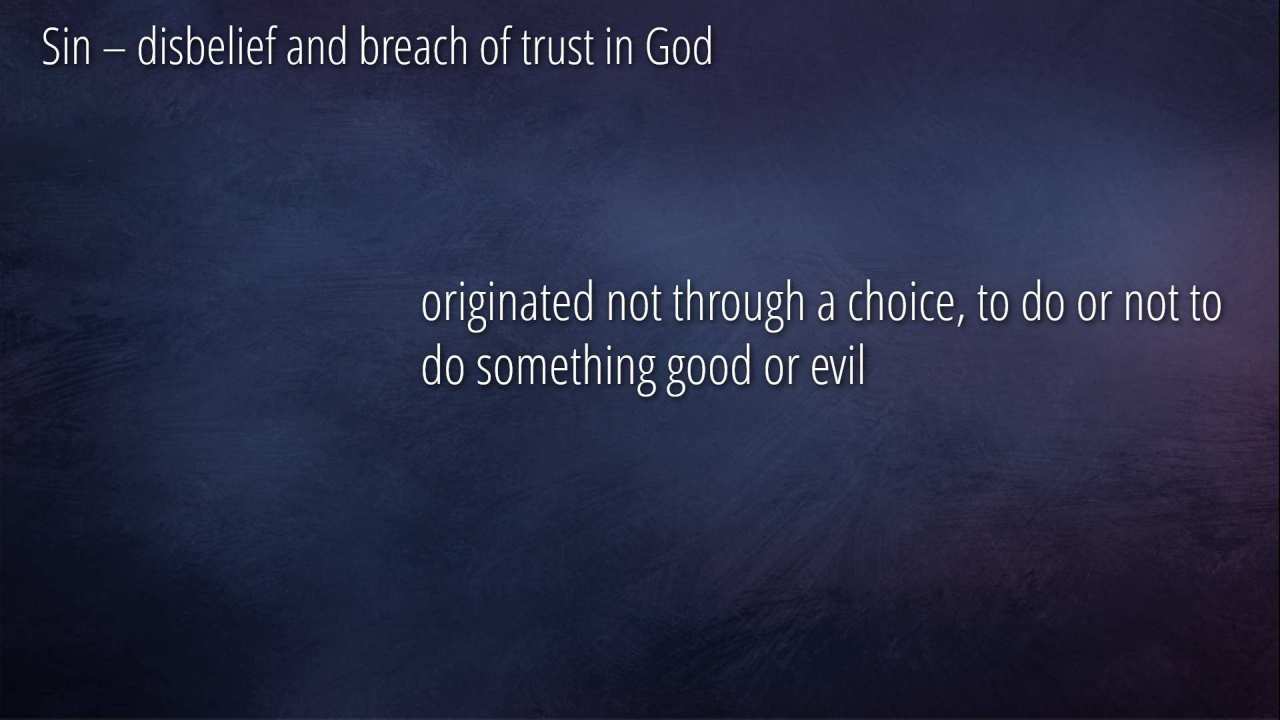 Sin – disbelief and breach of trust in God

originated not through a choice, to do or not to do something good or evil